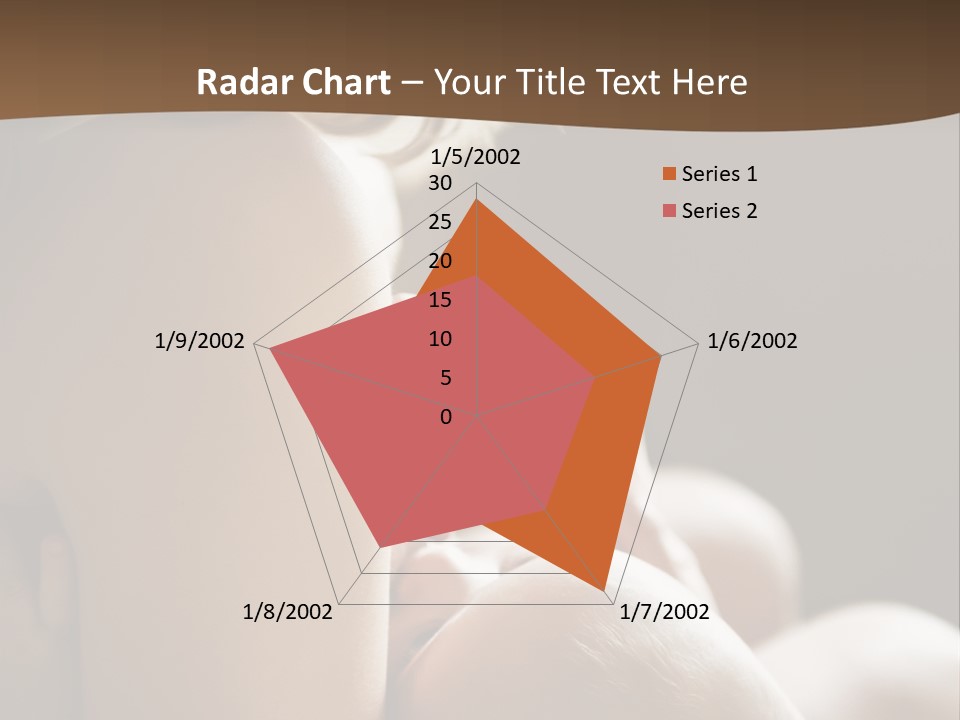 Radar Chart – Your Title Text Here

1/5/2002
30
25
20
15
10
5
0
1/6/2002
1/7/2002
1/8/2002
1/9/2002

Series 1
Series 2